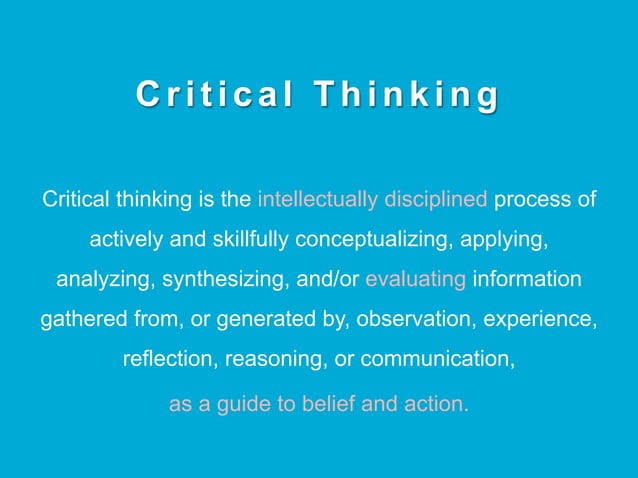 Critical Thinking

Critical thinking is the intellectually disciplined process of actively and skillfully conceptualizing, applying, analyzing, synthesizing, and/or evaluating information gathered from, or generated by, observation, experience, reflection, reasoning, or communication,

as a guide to belief and action.